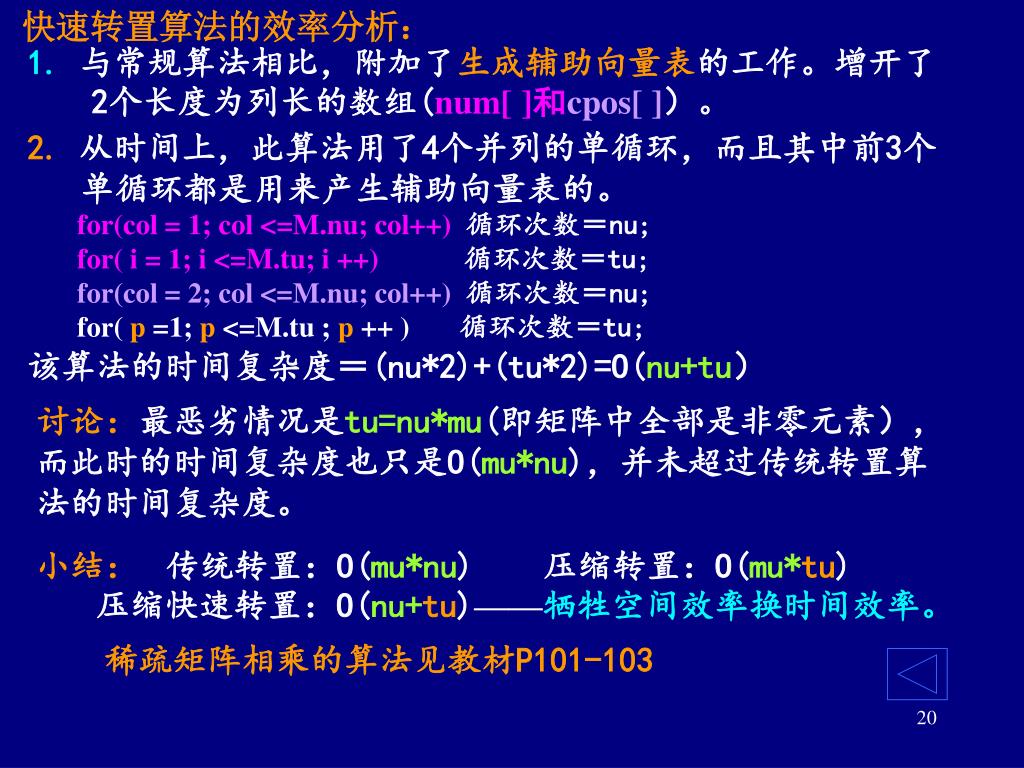 快速转置算法的效率分析：

1. 与常规算法相比，附加了生成辅助向量表的工作。增开了2个长度为列长的数组(num[ ]和cpos[ ]）。

2. 从时间上，此算法用了4个并列的单循环，而且其中前3个单循环都是用来产生辅助向量表的。

for(col = 1; col <=M.nu; col++) 循环次数＝nu;
for( i = 1; i <=M.tu; i ++) 循环次数＝tu;
for(col = 2; col <=M.nu; col++) 循环次数＝nu;
for( p =1; p <=M.tu ; p ++ ) 循环次数＝tu;

该算法的时间复杂度＝(nu*2)+(tu*2)=O(nu+tu)

讨论：最恶劣情况是tu=nu*mu(即矩阵中全部是非零元素)，而此时的时间复杂度也只是O(mu*nu)，并未超过传统转置算法的时间复杂度。

小结： 传统转置：O(mu*nu) 压缩转置：O(mu*tu)
压缩快速转置：O(nu+tu)——牺牲空间效率换时间效率。

稀疏矩阵相乘的算法见教材P101-103

20